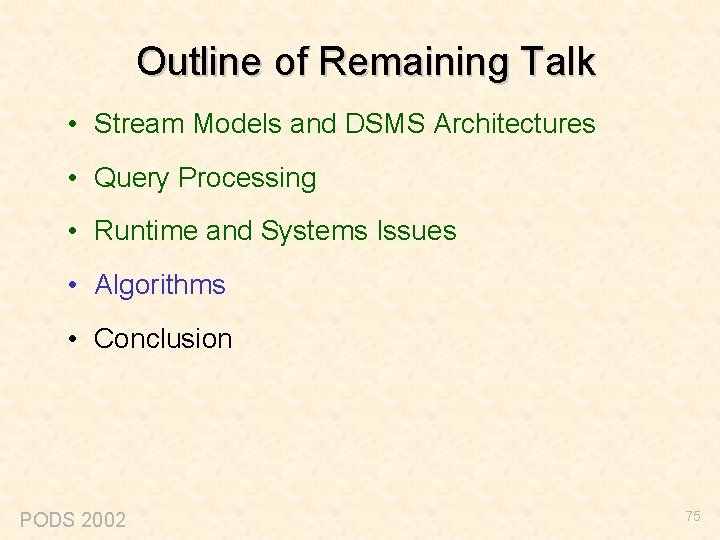 Outline of Remaining Talk

• Stream Models and DSMS Architectures
• Query Processing
• Runtime and Systems Issues
• Algorithms
• Conclusion

PODS 2002

75